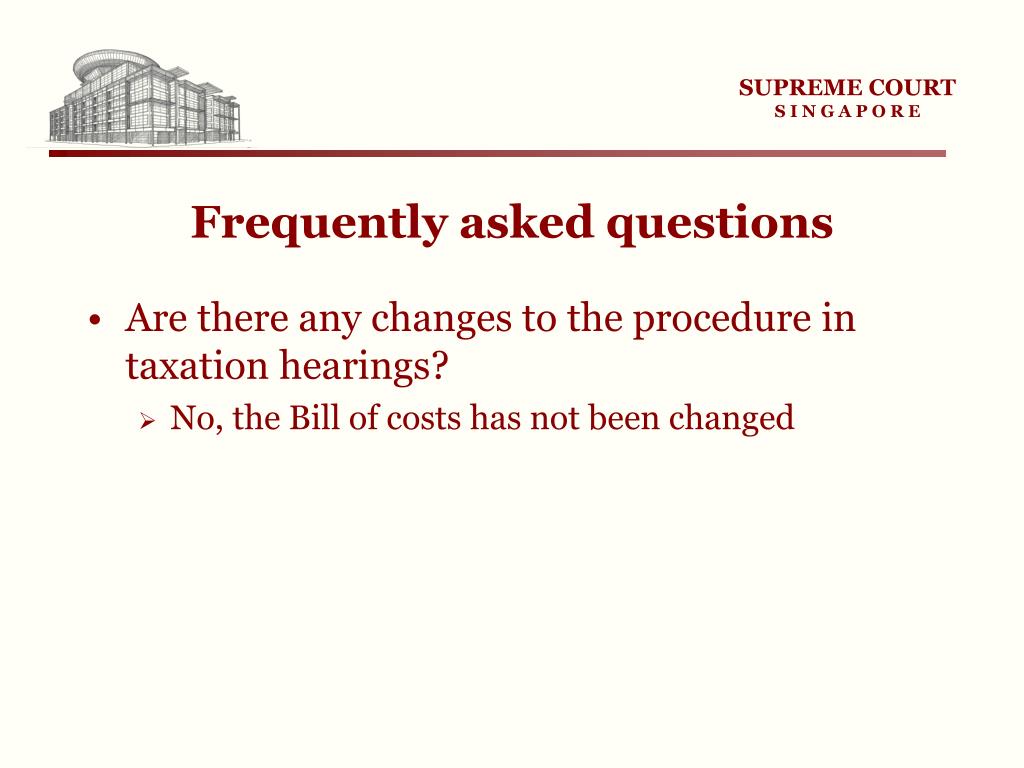 SUPREME COURT
SINGAPORE

Frequently asked questions

• Are there any changes to the procedure in taxation hearings?
  ➢ No, the Bill of costs has not been changed